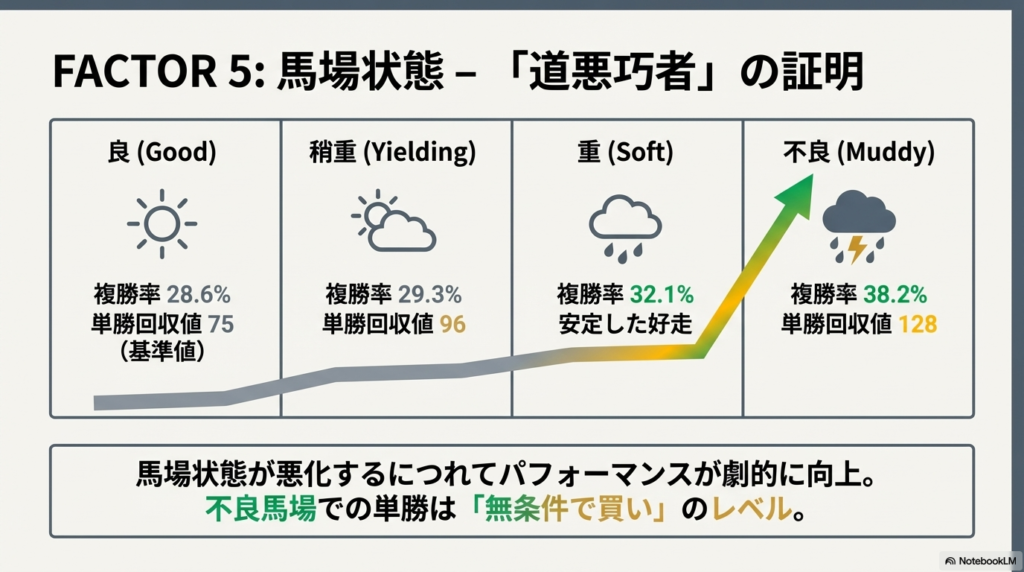 FACTOR 5: 馬場状態 – 「道悪巧者」の証明

良 (Good)

複勝率 28.6%
単勝回収値 75
(基準値)

稍重 (Yielding)

複勝率 29.3%
単勝回収値 96

重 (Soft)

複勝率 32.1%
安定した好走

不良 (Muddy)

複勝率 38.2%
単勝回収値 128

馬場状態が悪化するにつれてパフォーマンスが劇的に向上。
不良馬場での単勝は「無条件で買い」のレベル。

NotebookLM